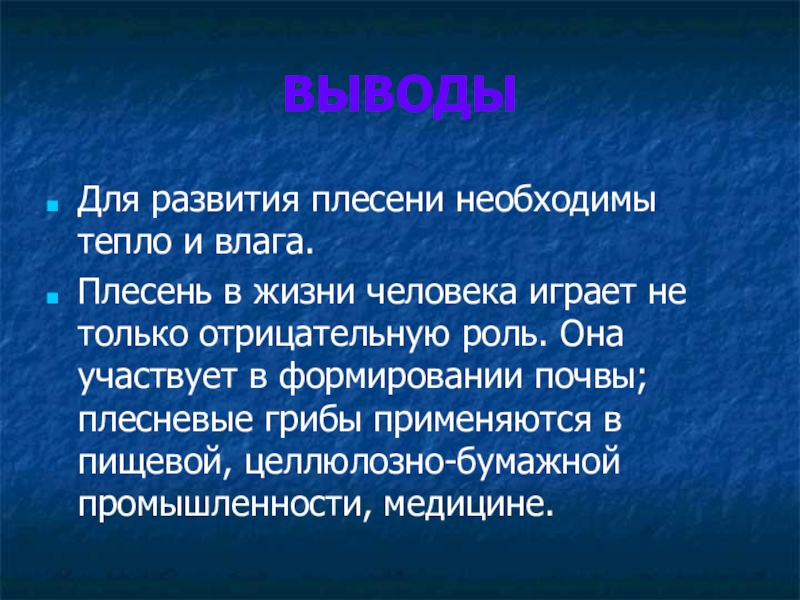 ВЫВОДЫ

- Для развития плесени необходимы тепло и влага.
- Плесень в жизни человека играет не только отрицательную роль. Она участвует в формировании почвы; плесневые грибы применяются в пищевой, целлюлозно-бумажной промышленности, медицине.